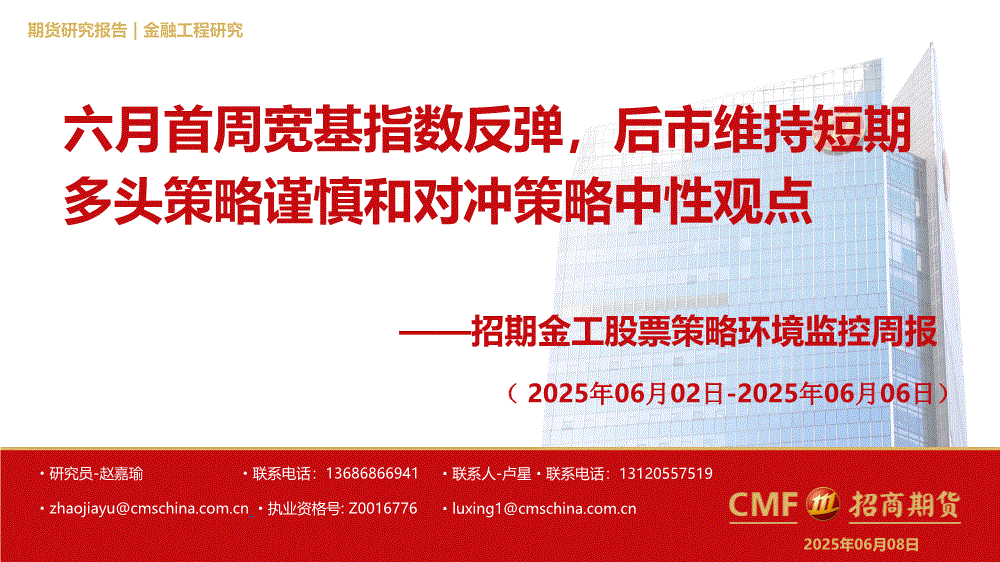 期货研究报告 | 金融工程研究

六月首周宽基指数反弹，后市维持短期多头策略谨慎和对冲策略中性观点

——招期金工股票策略环境监控周报

（2025年06月02日-2025年06月06日）

• 研究员-赵嘉瑜 • 联系电话：13686866941 • 联系人-卢星 • 联系电话：13120557519

• zhaojiayu@cmschina.com.cn • 执业资格号: Z0016776 • luxing1@cmschina.com.cn

CMF 招商期货

2025年06月08日